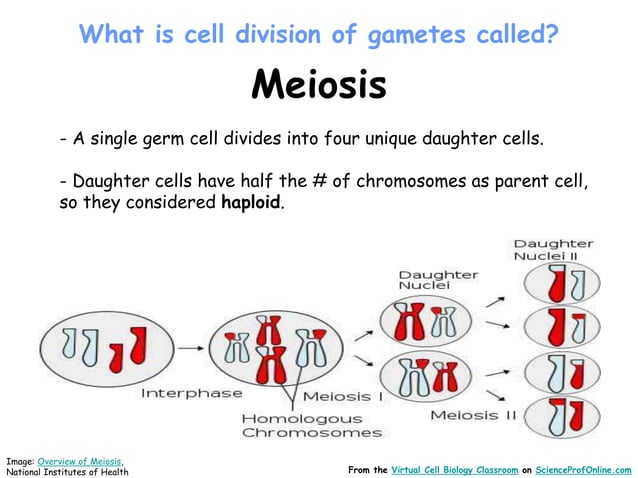 What is cell division of gametes called?

Meiosis

- A single germ cell divides into four unique daughter cells.

- Daughter cells have half the # of chromosomes as parent cell, so they considered **haploid**.

Daughter Nuclei II

Daughter Nuclei

Interphase

Meiosis I

Homologous Chromosomes

Meiosis II

Image: Overview of Meiosis, National Institutes of Health

From the Virtual Cell Biology Classroom on ScienceProfOnline.com